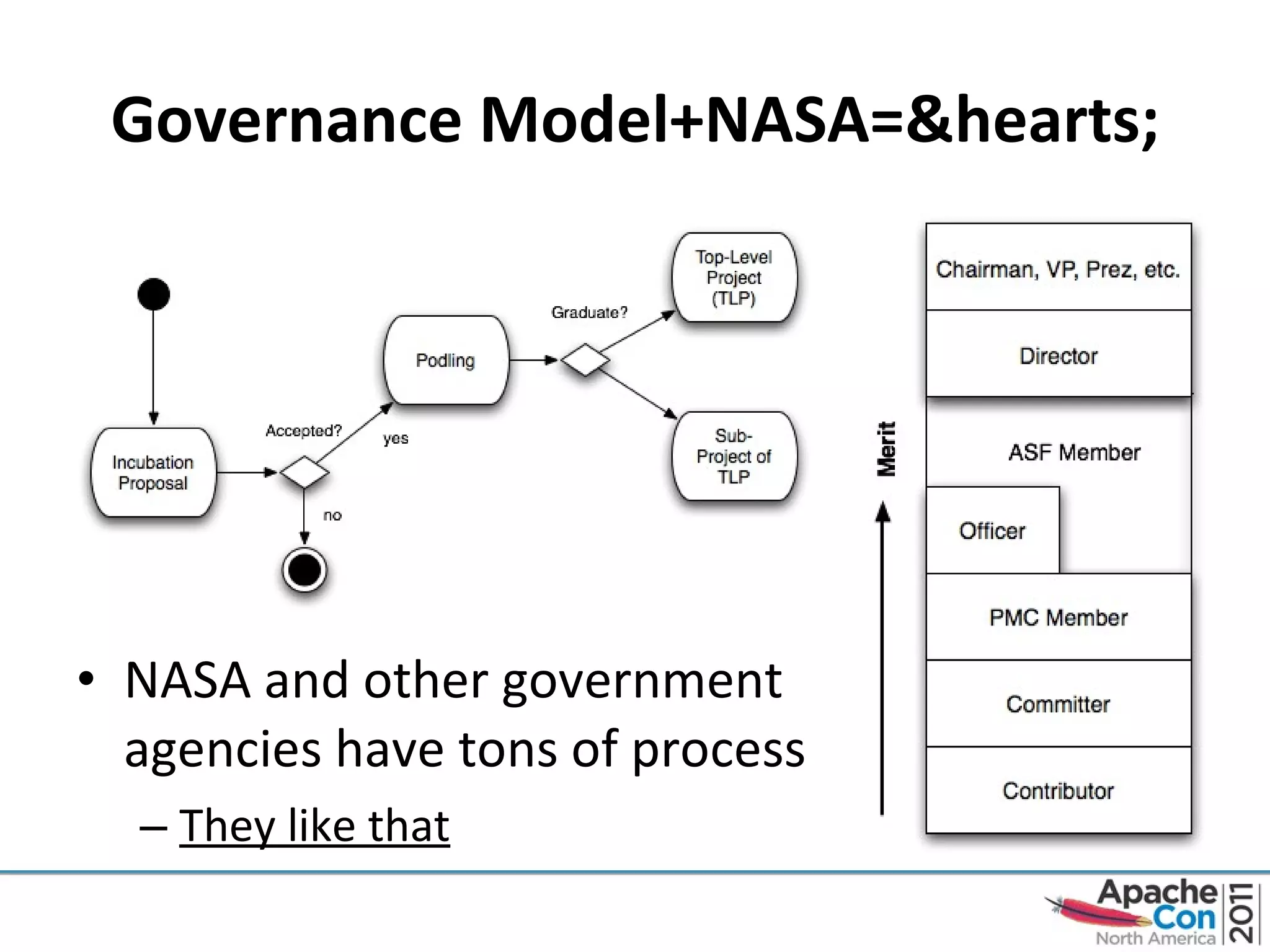 Governance Model+NASA=&hearts;

Incubation Proposal

Accepted?

yes

no

Podling

Graduate?

Top-Level Project (TLP)

Sub-Project of TLP

Merit

Chairman, VP, Prez, etc.

Director

ASF Member

Officer

PMC Member

Committer

Contributor

• NASA and other government agencies have tons of process

– They like that

Apache Con North America 2011